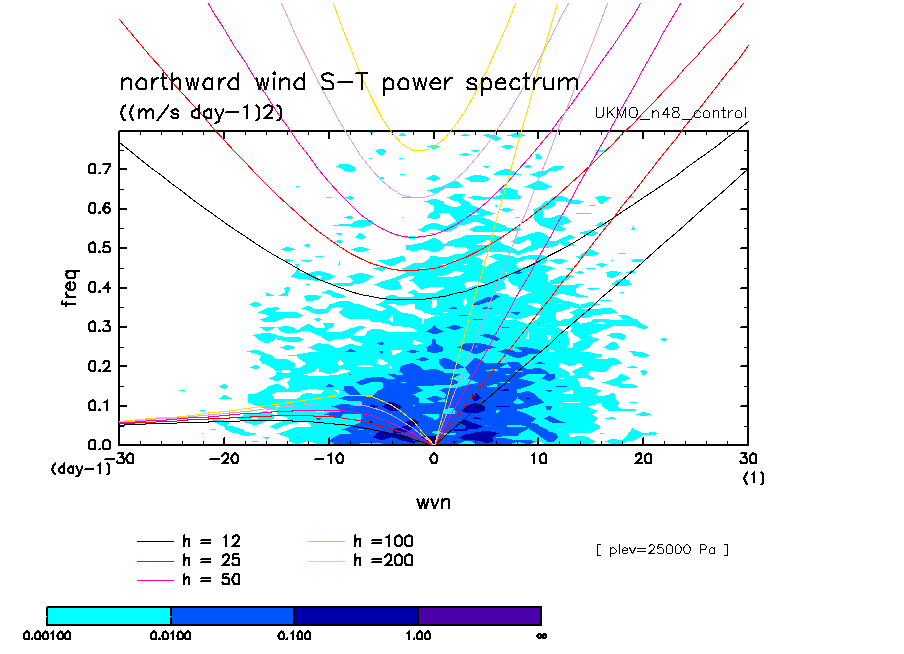 northward wind S-T power spectrum
((m/s day-1)2)
UKMO_n48_control

freq
0.7
0.6
0.5
0.4
0.3
0.2
0.1
0.0
(day-1)
-30
-20
-10
0
10
20
30
(1)
wvn

h = 12
h = 25
h = 50
h =100
h =200

[ plev=25000 Pa ]

0.00100
0.0100
0.100
1.00
∞